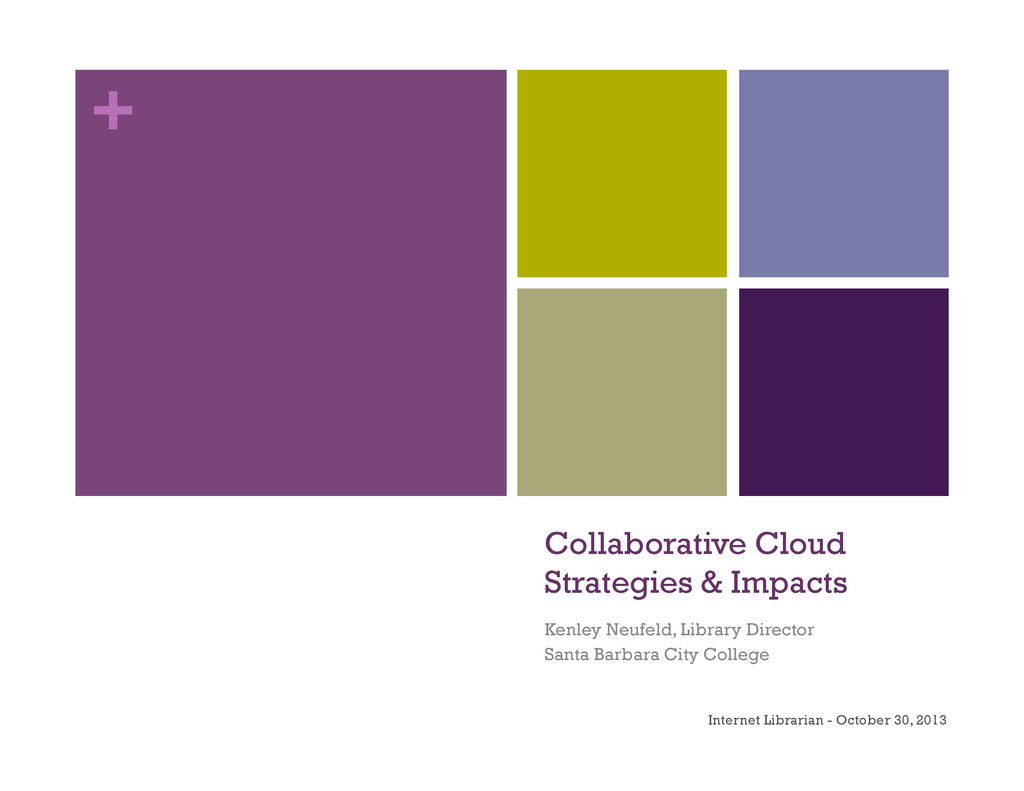 +

Collaborative Cloud Strategies & Impacts

Kenley Neufeld, Library Director
Santa Barbara City College

Internet Librarian - October 30, 2013